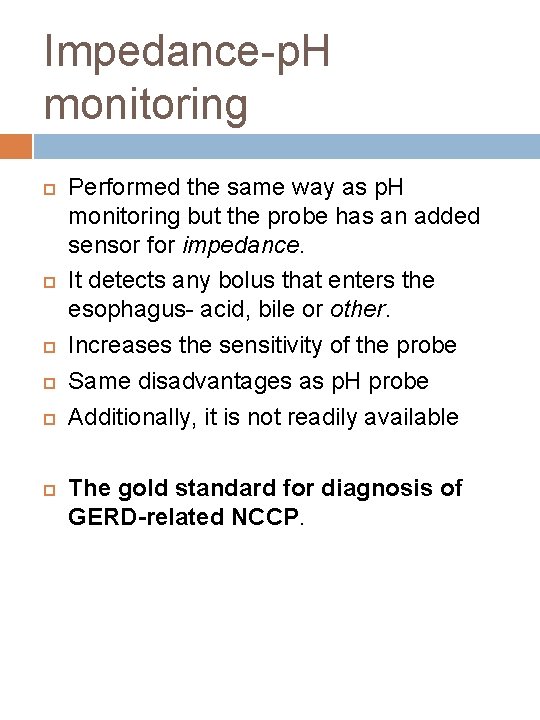 Impedance-pH monitoring

Performed the same way as pH monitoring but the probe has an added sensor for impedance.

It detects any bolus that enters the esophagus- acid, bile or other.

Increases the sensitivity of the probe

Same disadvantages as pH probe

Additionally, it is not readily available

The gold standard for diagnosis of GERD-related NCCP.